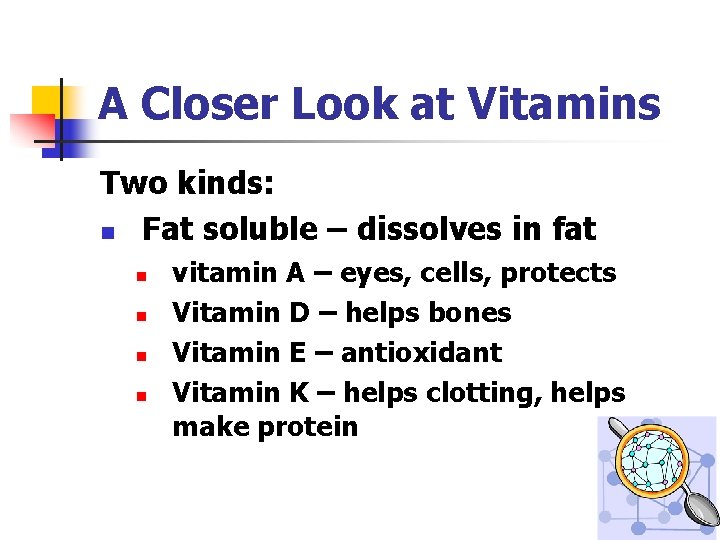 A Closer Look at Vitamins

Two kinds:

- Fat soluble – dissolves in fat
  - vitamin A – eyes, cells, protects
  - Vitamin D – helps bones
  - Vitamin E – antioxidant
  - Vitamin K – helps clotting, helps make protein